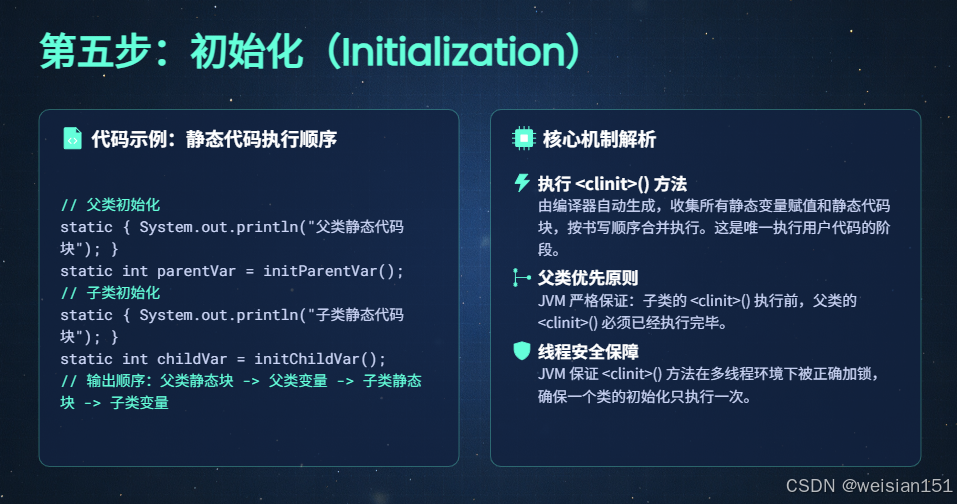 第五步：初始化（Initialization）

代码示例：静态代码执行顺序

// 父类初始化
static { System.out.println("父类静态代码块"); }
static int parentVar = initParentVar();
// 子类初始化
static { System.out.println("子类静态代码块"); }
static int childVar = initChildVar();
// 输出顺序：父类静态块 -> 父类变量 -> 子类静态块 -> 子类变量

核心机制解析

执行 <clinit>() 方法
由编译器自动生成，收集所有静态变量赋值和静态代码块，按书写顺序合并执行。这是唯一执行用户代码的阶段。

父类优先原则
JVM 严格保证：子类的 <clinit>() 执行前，父类的 <clinit>() 必须已经执行完毕。

线程安全保障
JVM 保证 <clinit>() 方法在多线程环境下被正确加锁，确保一个类的初始化只执行一次。

CSDN @weisian151